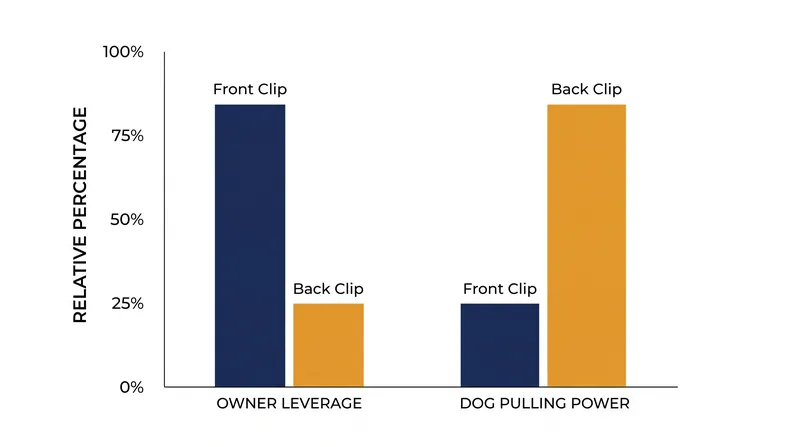 RELATIVE PERCENTAGE

100%
75%
50%
25%
0%

Front Clip
Back Clip
Front Clip
Back Clip

OWNER LEVERAGE
DOG PULLING POWER